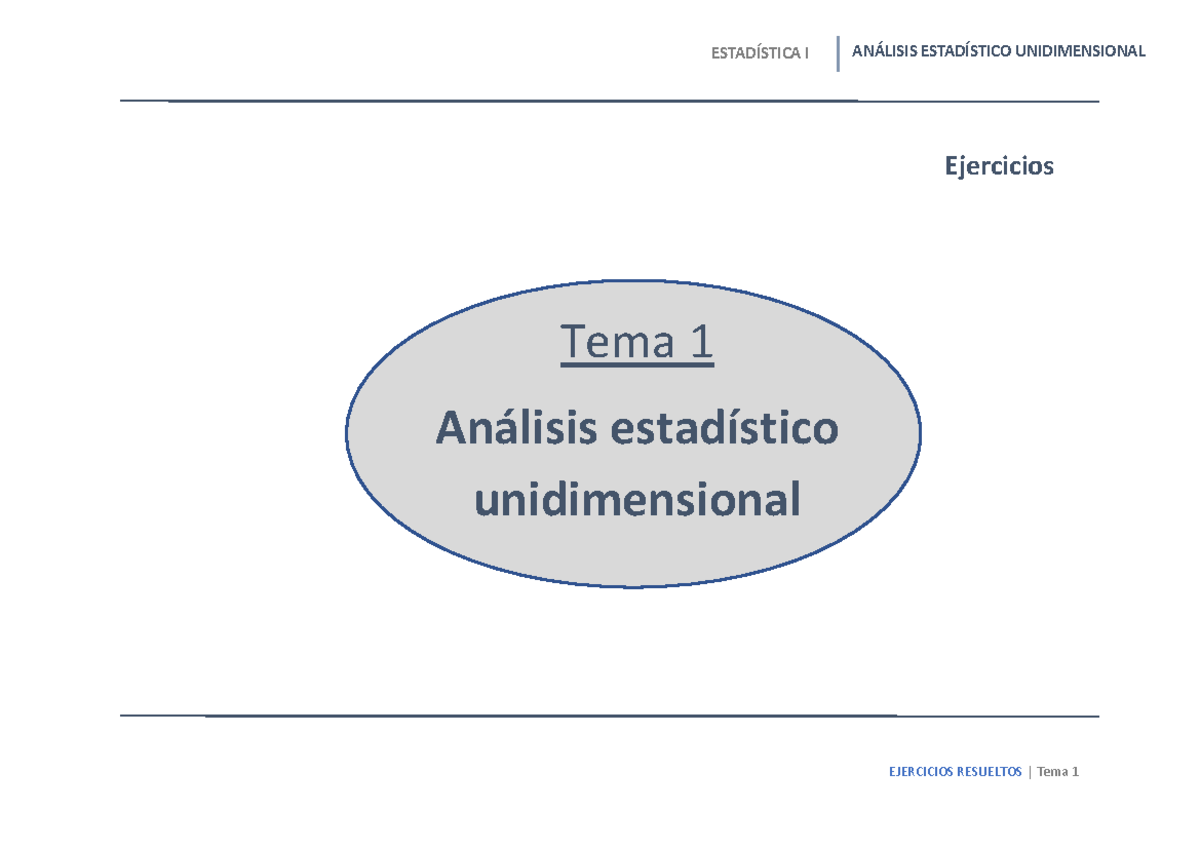 ESTADÍSTICA I | ANÁLISIS ESTADÍSTICO UNIDIMENSIONAL

Ejercicios

Tema 1

Análisis estadístico unidimensional

EJERCICIOS RESUELTOS | Tema 1